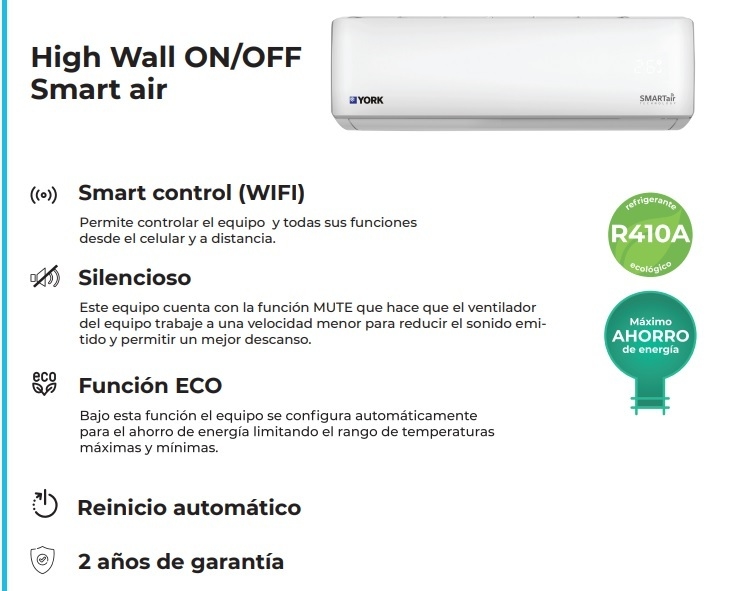 High Wall ON/OFF
Smart air

YORK

SMARTair
TECHNOLOGY

Smart control (WIFI)

Permite controlar el equipo y todas sus funciones desde el celular y a distancia.

Silencioso

Este equipo cuenta con la función MUTE que hace que el ventilador del equipo trabaje a una velocidad menor para reducir el sonido emitido y permitir un mejor descanso.

eco

Función ECO

Bajo esta función el equipo se configura automáticamente para el ahorro de energía limitando el rango de temperaturas máximas y mínimas.

Reinicio automático

2 años de garantía

refrigerante
R410A
ecológico

Máximo
AHORRO
de energía